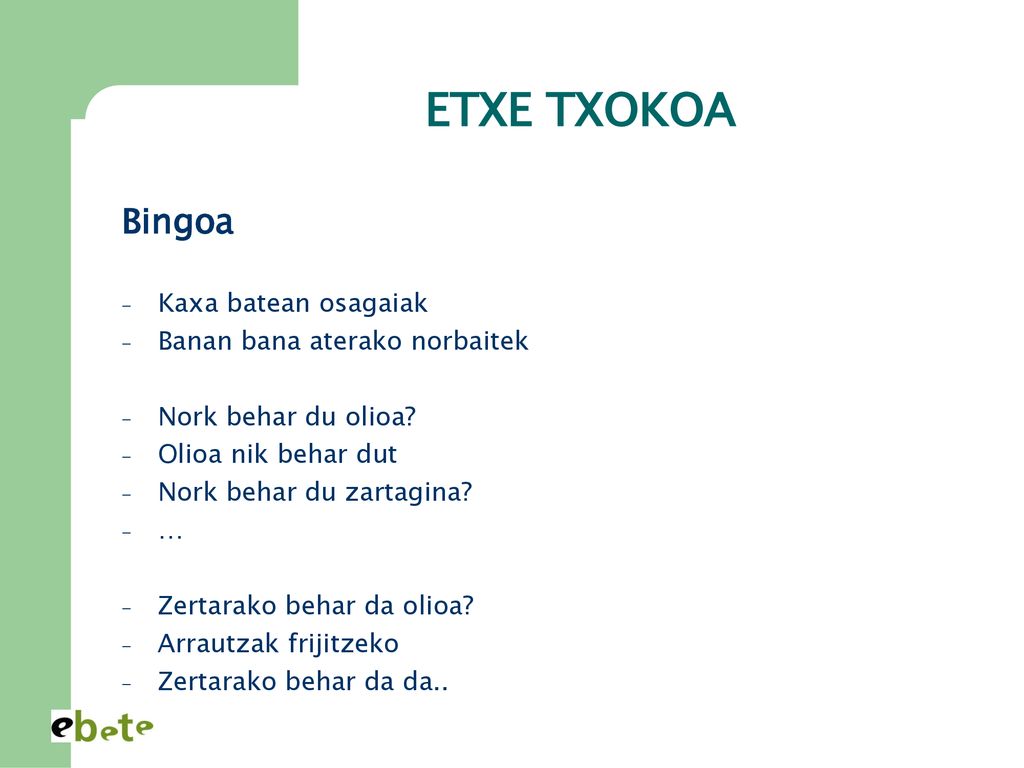 ETXE TXOKOA

Bingoa

- Kaxa batean osagaiak
- Banan bana aterako norbaitek

- Nork behar du olioa?
- Olioa nik behar dut
- Nork behar du zartagina?
- …

- Zertarako behar da olioa?
- Arrautzak frijitzeko
- Zertarako behar da da..

ebete